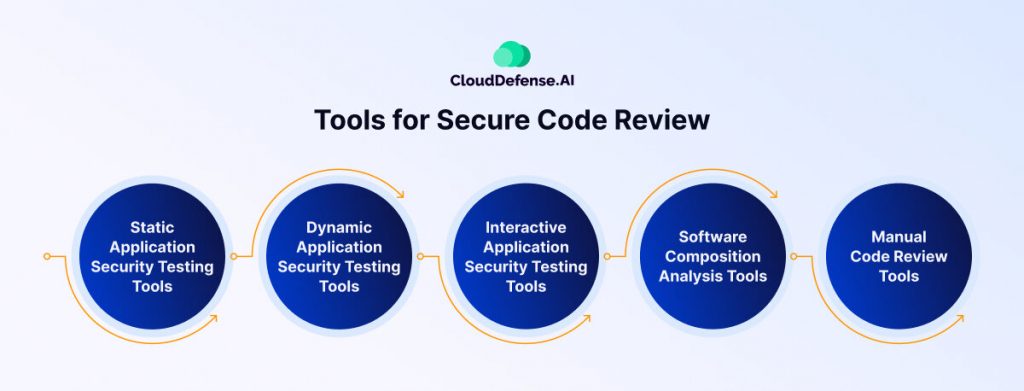 CloudDefense.AI

Tools for Secure Code Review

Static Application Security Testing Tools

Dynamic Application Security Testing Tools

Interactive Application Security Testing Tools

Software Composition Analysis Tools

Manual Code Review Tools